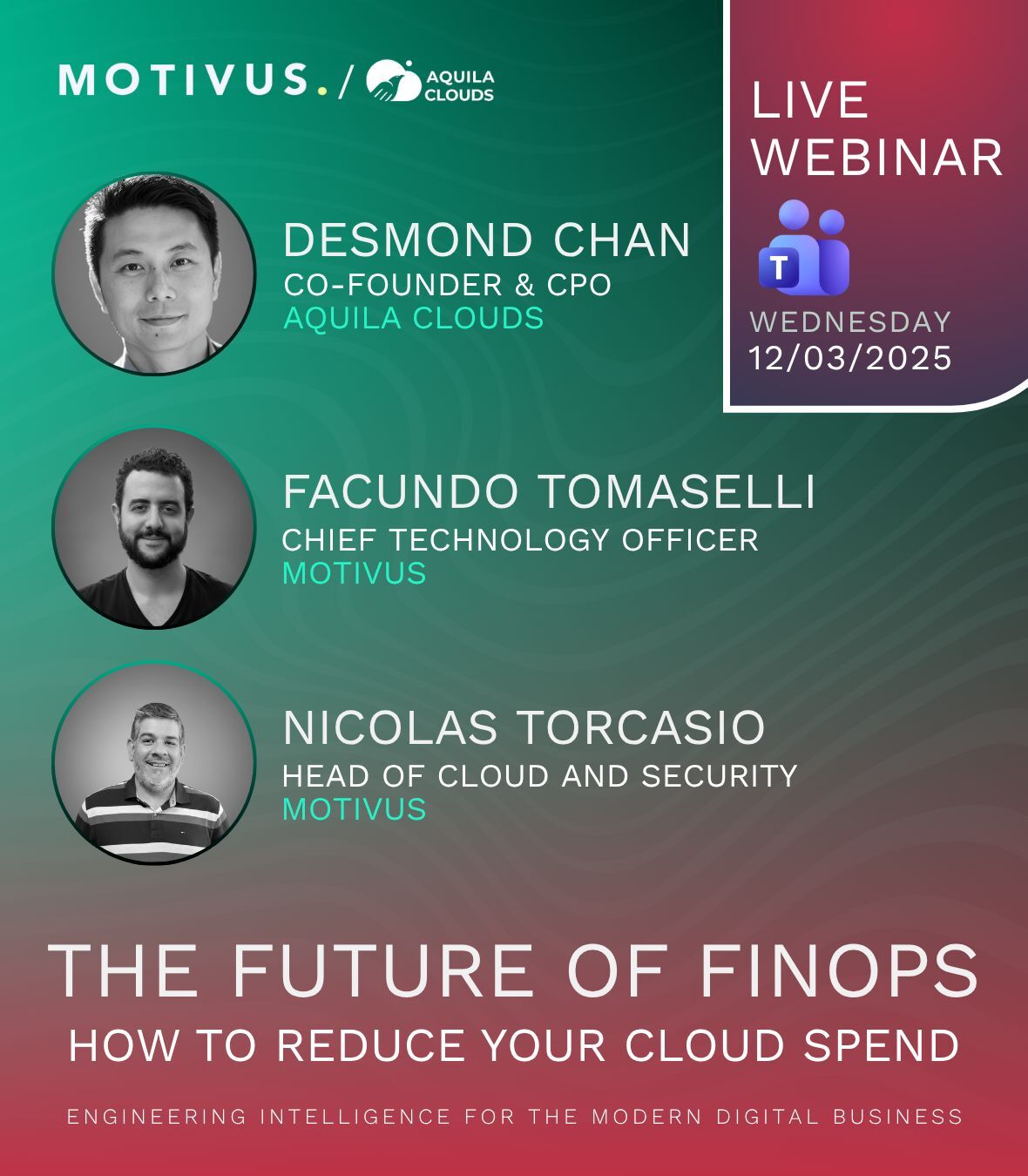 MOTIVUS. / AQUILA CLOUDS

LIVE WEBINAR

T

WEDNESDAY
12/03/2025

DESMOND CHAN
CO-FOUNDER & CPO
AQUILA CLOUDS

FACUNDO TOMASELLI
CHIEF TECHNOLOGY OFFICER
MOTIVUS

NICOLAS TORCASIO
HEAD OF CLOUD AND SECURITY
MOTIVUS

THE FUTURE OF FINOPS
HOW TO REDUCE YOUR CLOUD SPEND

ENGINEERING INTELLIGENCE FOR THE MODERN DIGITAL BUSINESS